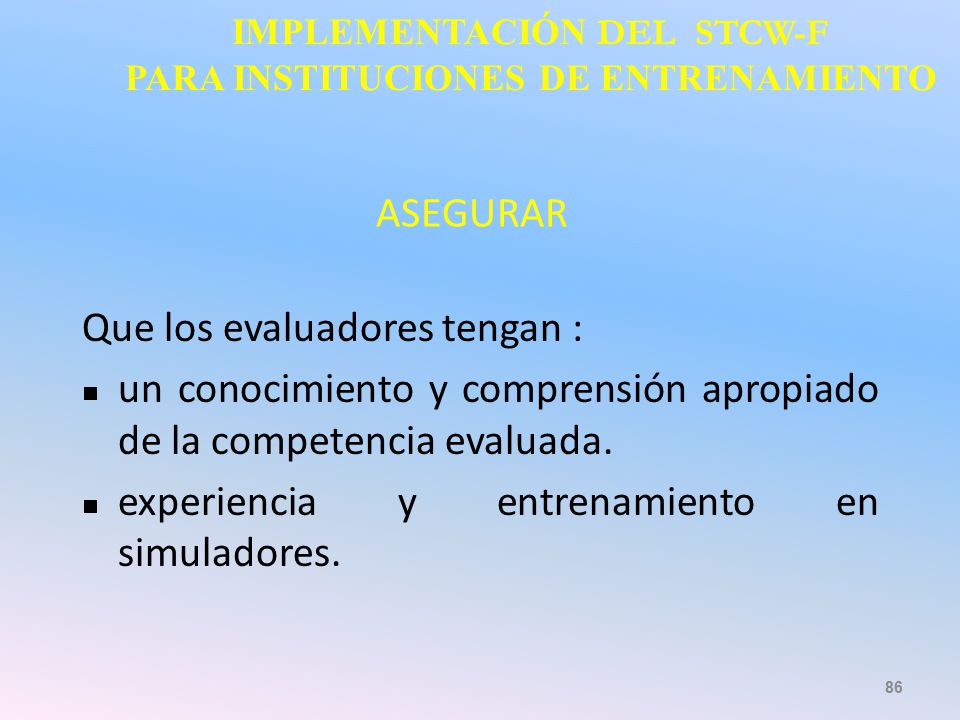 IMPLEMENTACIÓN DEL STCW-F
PARA INSTITUCIONES DE ENTRENAMIENTO

ASEGURAR

Que los evaluadores tengan :

- un conocimiento y comprensión apropiado de la competencia evaluada.
- experiencia y entrenamiento en simuladores.

86